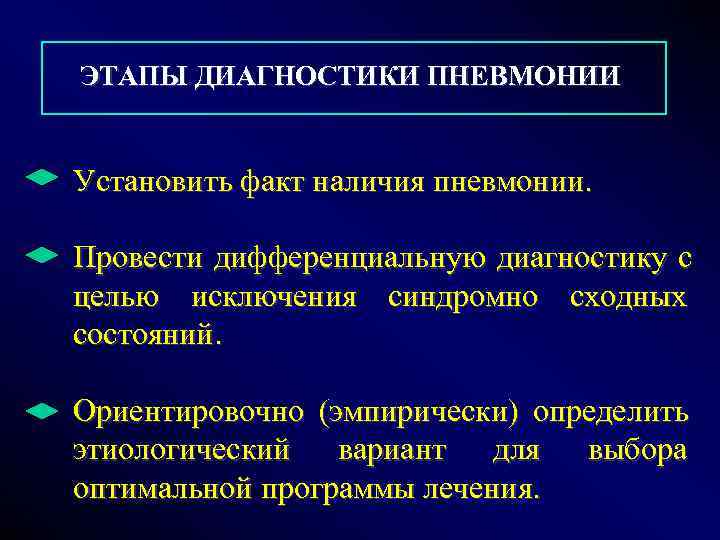 ЭТАПЫ ДИАГНОСТИКИ ПНЕВМОНИИ

Установить факт наличия пневмонии.

Провести дифференциальную диагностику с целью исключения синдромно сходных состояний.

Ориентировочно (эмпирически) определить этиологический вариант для выбора оптимальной программы лечения.